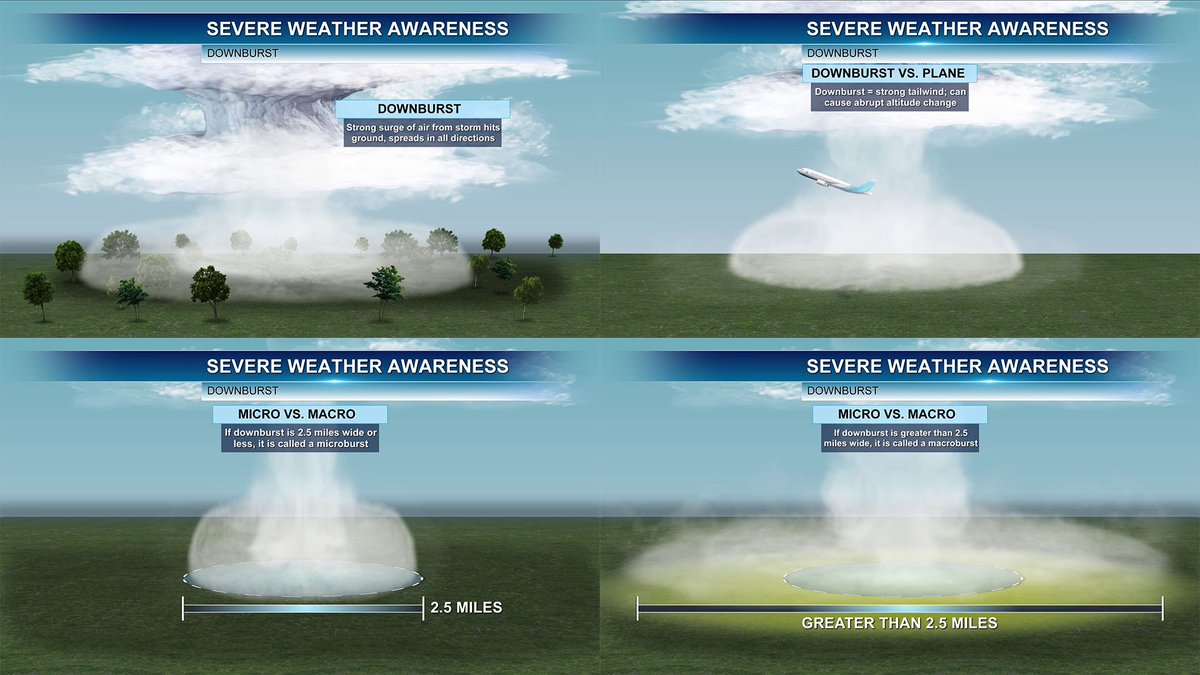 SEVERE WEATHER AWARENESS
DOWNBURST
DOWNBURST
Strong surge of air from storm hits ground, spreads in all directions

SEVERE WEATHER AWARENESS
DOWNBURST
DOWNBURST VS. PLANE
Downburst = strong tailwind; can cause abrupt altitude change

SEVERE WEATHER AWARENESS
DOWNBURST
MICRO VS. MACRO
If downburst is 2.5 miles wide or less, it is called a microburst
2.5 MILES

SEVERE WEATHER AWARENESS
DOWNBURST
MICRO VS. MACRO
If downburst is greater than 2.5 miles wide, it is called a macroburst
GREATER THAN 2.5 MILES